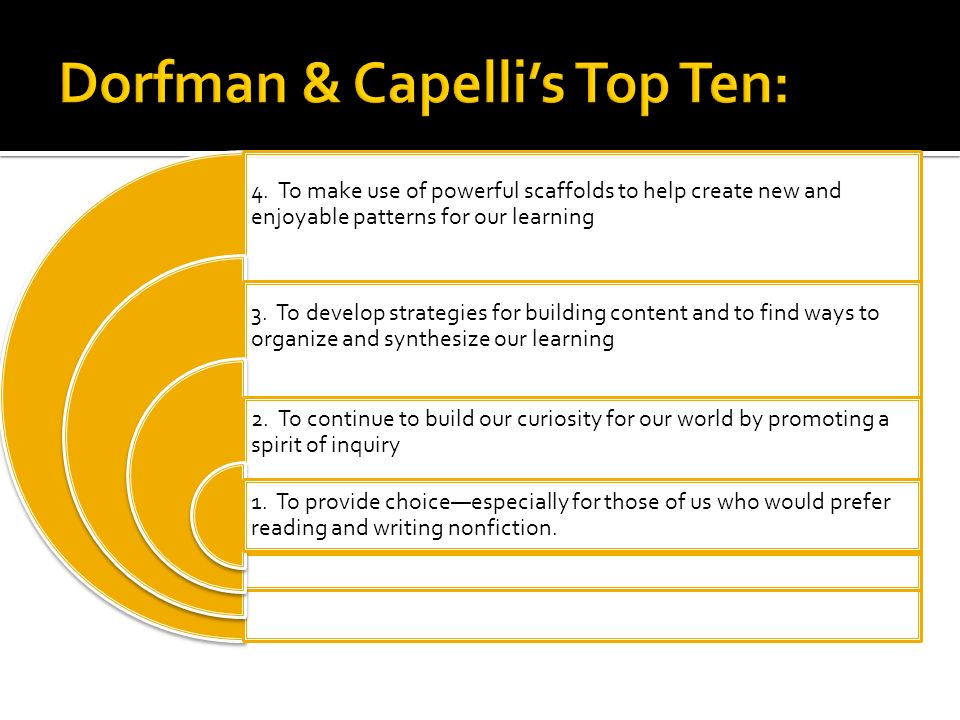 Dorfman & Capelli's Top Ten:

4. To make use of powerful scaffolds to help create new and enjoyable patterns for our learning

3. To develop strategies for building content and to find ways to organize and synthesize our learning

2. To continue to build our curiosity for our world by promoting a spirit of inquiry

1. To provide choice—especially for those of us who would prefer reading and writing nonfiction.